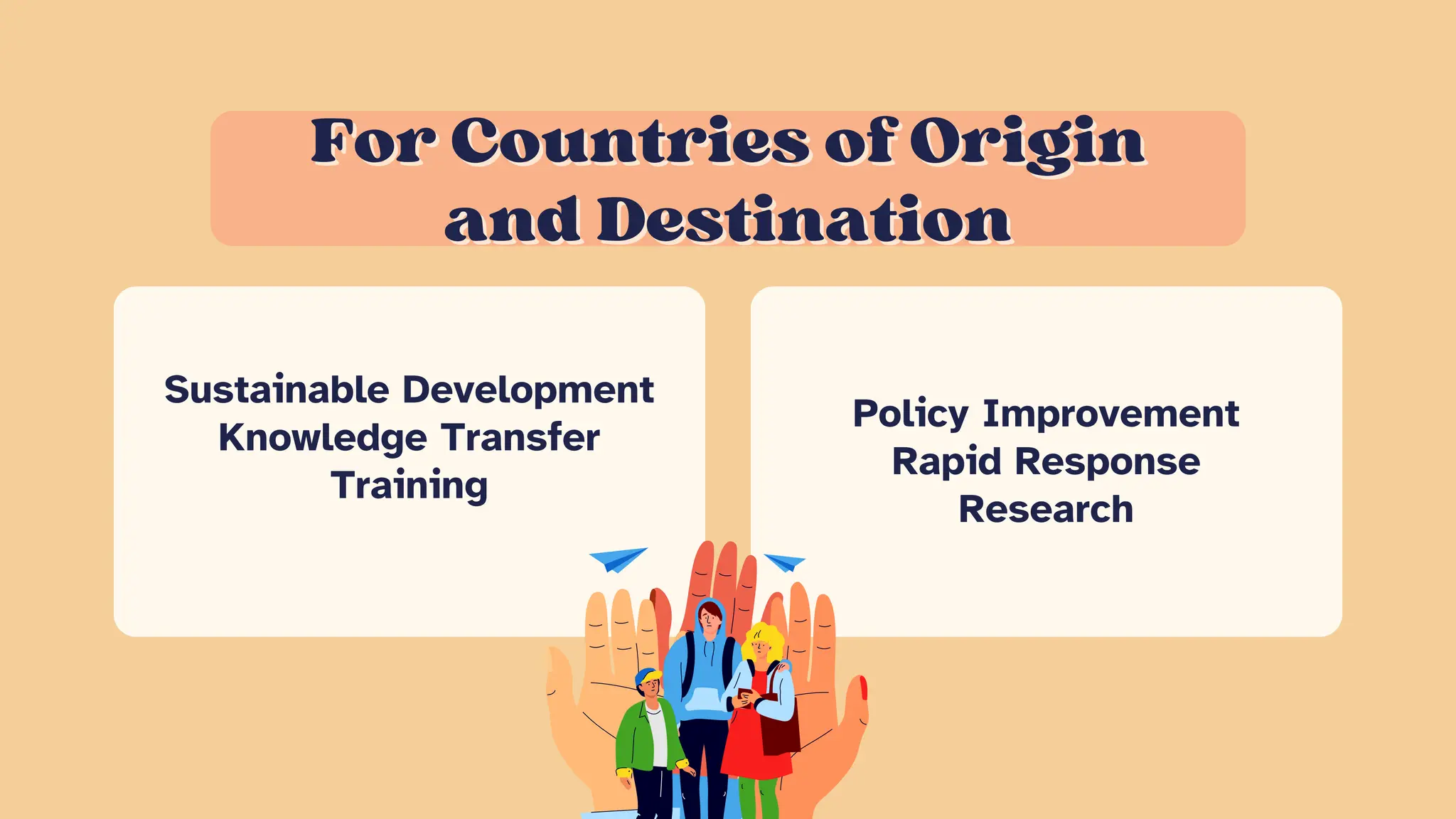 For Countries of Origin and Destination

Sustainable Development
Knowledge Transfer
Training

Policy Improvement
Rapid Response
Research